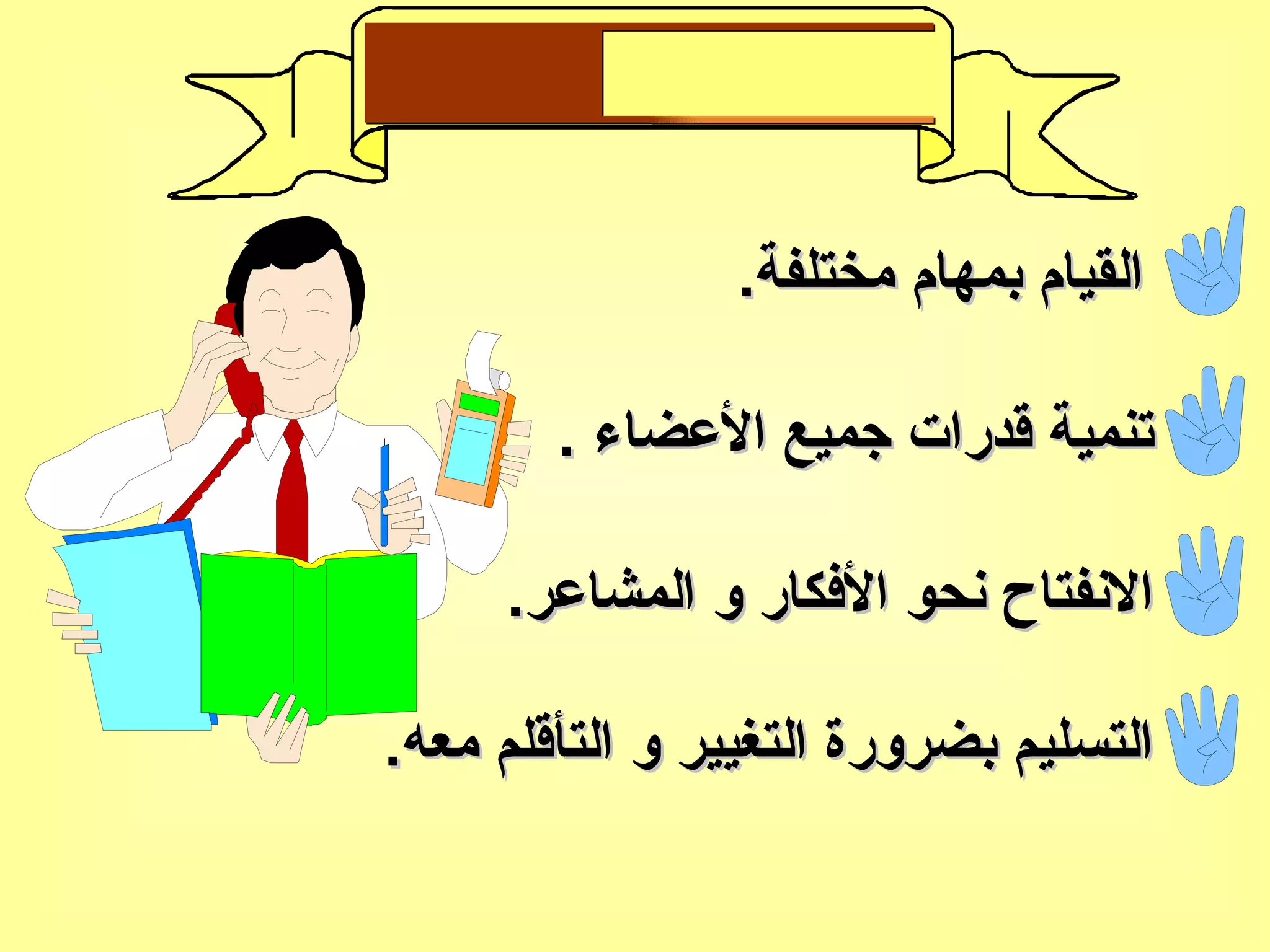 القيام بمهام مختلفة.

تنمية قدرات جميع الأعضاء .

الانفتاح نحو الأفكار و المشاعر.

التسليم بضرورة التغيير و التأقلم معه.